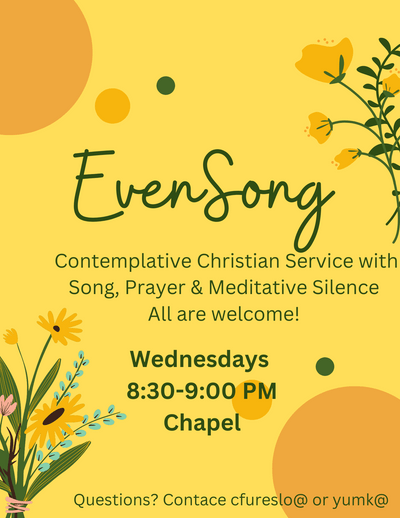 EvenSong

Contemplative Christian Service with Song, Prayer & Meditative Silence
All are welcome!

Wednesdays
8:30-9:00 PM
Chapel

Questions? Contace cfureslo@ or yumk@